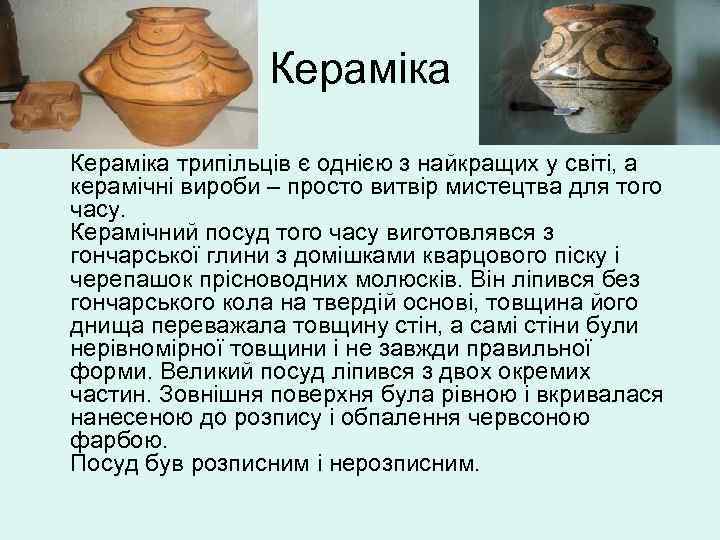 Кераміка

Кераміка трипільців є однією з найкращих у світі, а керамічні вироби – просто витвір мистецтва для того часу.
Керамічний посуд того часу виготовлявся з гончарської глини з домішками кварцового піску і черепашок прісноводних молюсків. Він ліпився без гончарського кола на твердій основі, товщина його днища переважала товщину стін, а самі стіни були нерівномірної товщини і не завжди правильної форми. Великий посуд ліпився з двох окремих частин. Зовнішня поверхня була рівною і вкривалася нанесеною до розпису і обпалення червсоною фарбою.
Посуд був розписним і нерозписним.